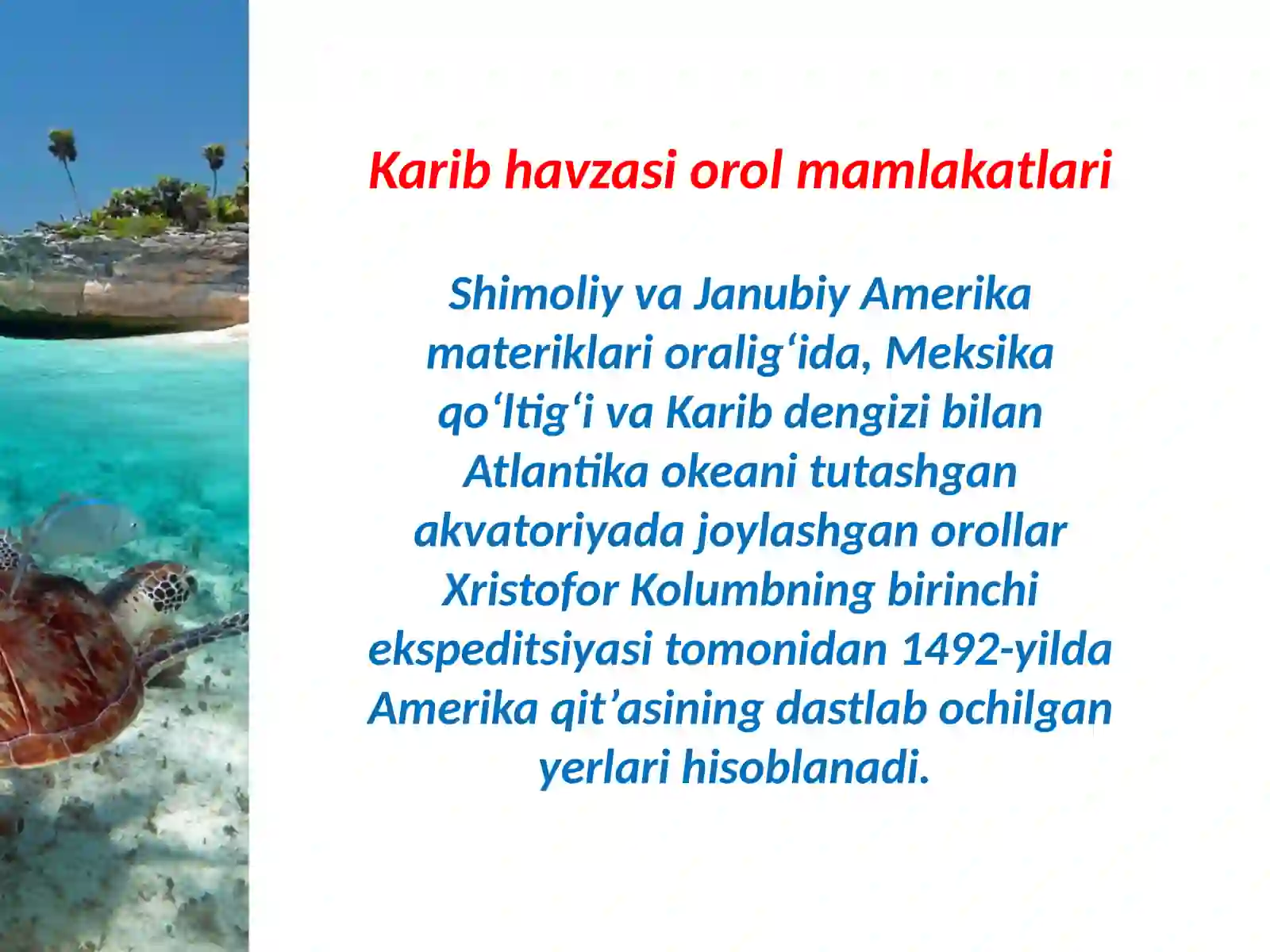 Karib havzasi orol mamlakatlari

Shimoliy va Janubiy Amerika materiklari oralig‘ida, Meksika qo‘ltig‘i va Karib dengizi bilan Atlantika okeani tutashgan akvatoriyada joylashgan orollar Xristofor Kolumbning birinchi ekspeditsiyasi tomonidan 1492-yilda Amerika qit’asining dastlab ochilgan yerlari hisoblanadi.